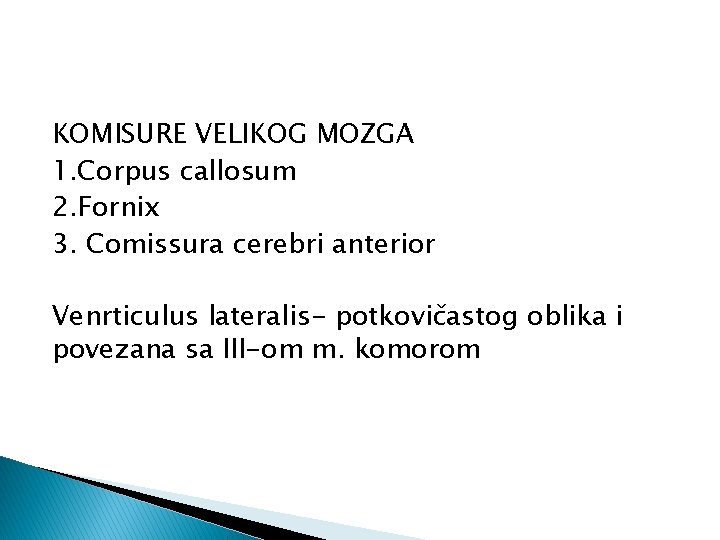 KOMISURE VELIKOG MOZGA
1.Corpus callosum
2.Fornix
3. Comissura cerebri anterior

Venrticulus lateralis- potkovičastog oblika i povezana sa III-om m. komorom